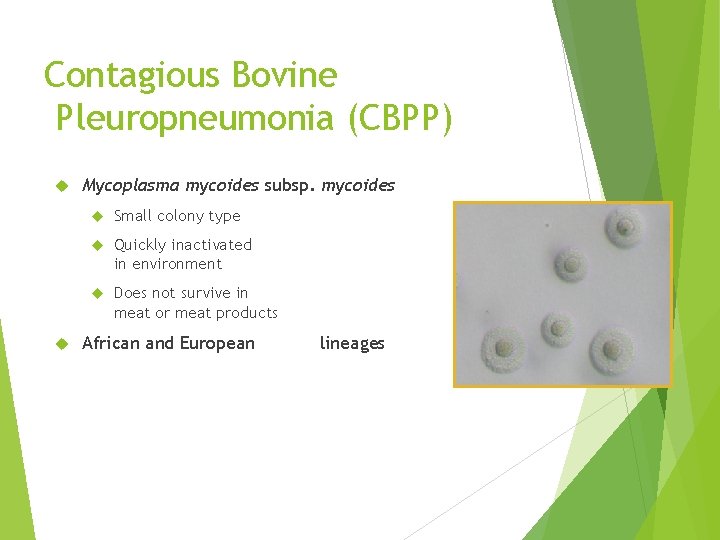 Contagious Bovine Pleuropneumonia (CBPP)

Mycoplasma mycoides subsp. mycoides

Small colony type

Quickly inactivated in environment

Does not survive in meat or meat products

African and European lineages